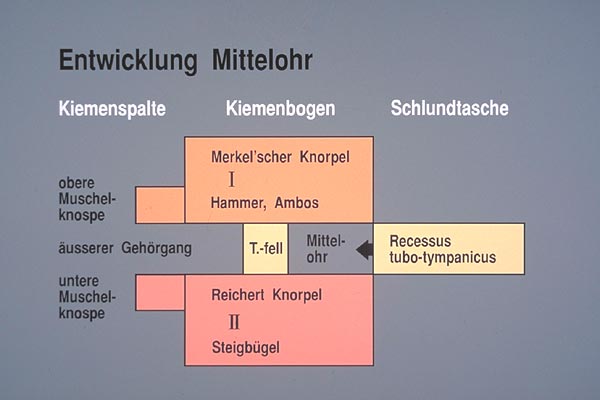 Entwicklung Mittelohr

Kiemenspalte

Kiemenbogen

Schlundtasche

Merkel'scher Knorpel

I

Hammer, Ambos

obere Muschelknospe

äusserer Gehörgang

T.-fell

Mittelohr

Recessus tubo-tympanicus

untere Muschelknospe

Reichert Knorpel

II

Steigbügel